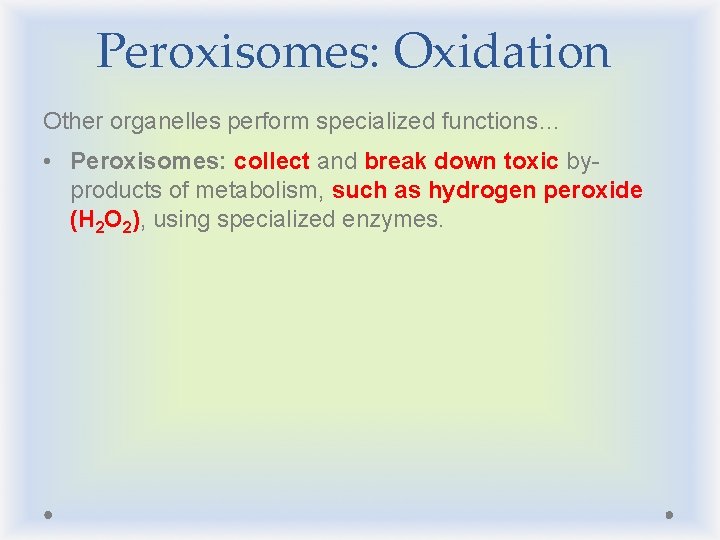 Peroxisomes: Oxidation

Other organelles perform specialized functions...

• Peroxisomes: collect and break down toxic by-products of metabolism, such as hydrogen peroxide ($H_2O_2$), using specialized enzymes.